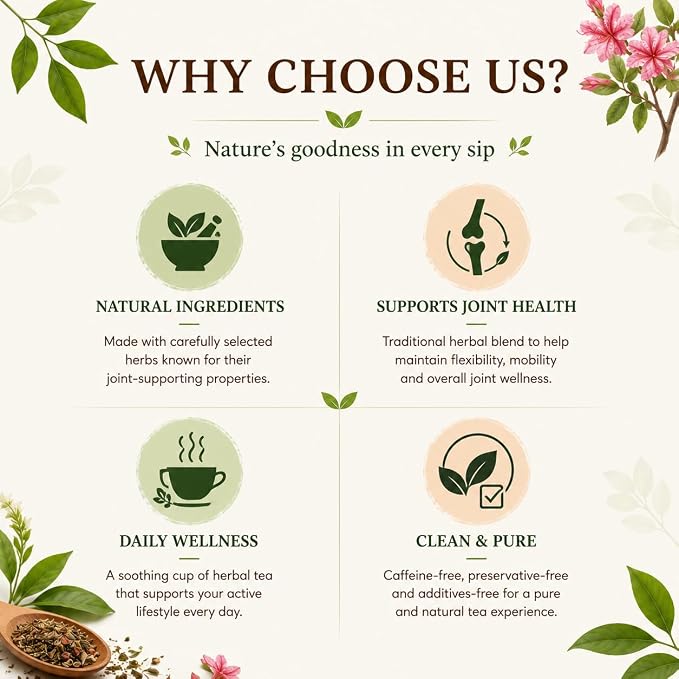 WHY CHOOSE US?

Nature's goodness in every sip

NATURAL INGREDIENTS

Made with carefully selected herbs known for their joint-supporting properties.

SUPPORTS JOINT HEALTH

Traditional herbal blend to help maintain flexibility, mobility and overall joint wellness.

DAILY WELLNESS

A soothing cup of herbal tea that supports your active lifestyle every day.

CLEAN & PURE

Caffeine-free, preservative-free and additives-free for a pure and natural tea experience.